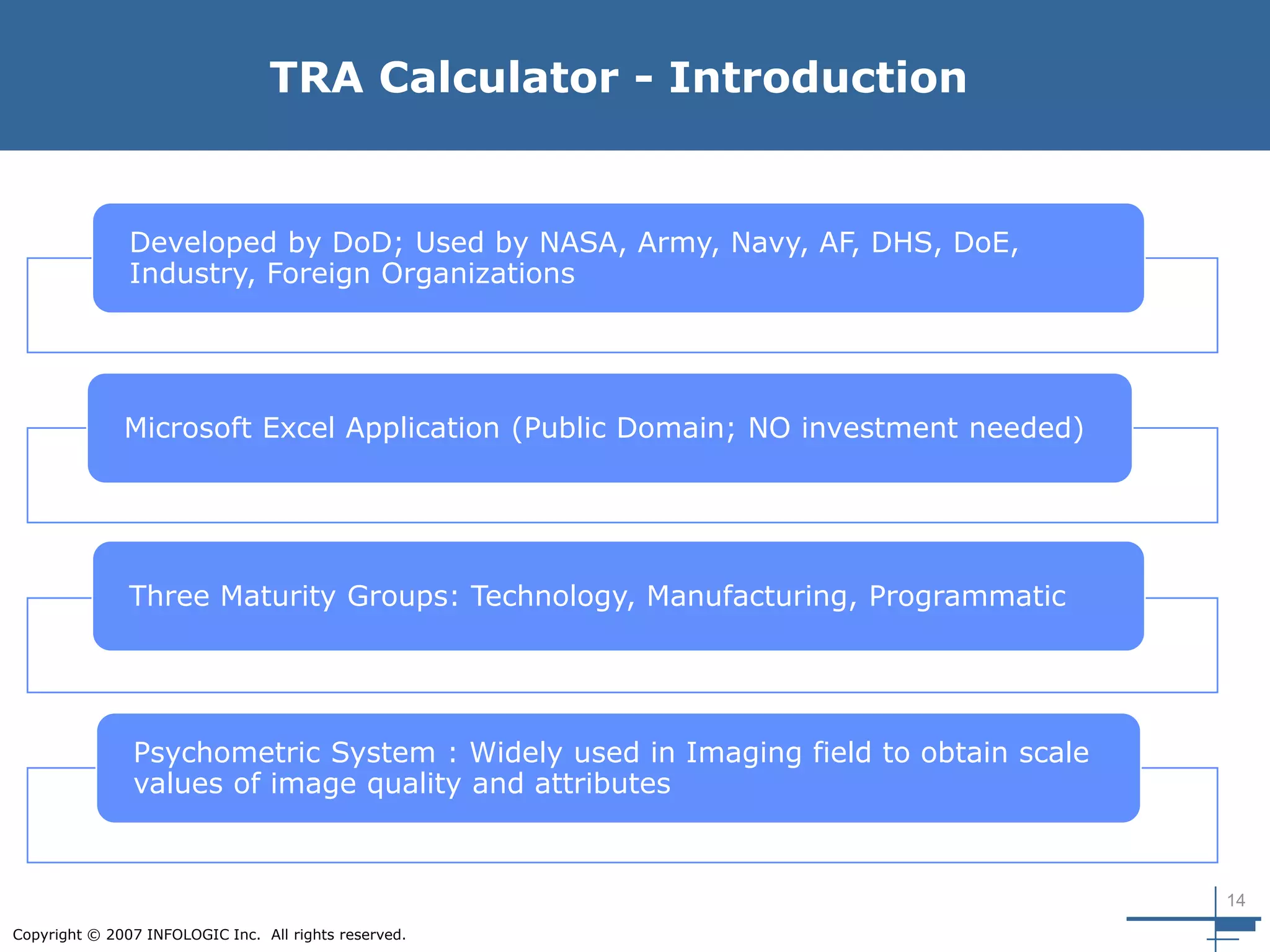 TRA Calculator - Introduction

Developed by DoD; Used by NASA, Army, Navy, AF, DHS, DoE, Industry, Foreign Organizations

Microsoft Excel Application (Public Domain; NO investment needed)

Three Maturity Groups: Technology, Manufacturing, Programmatic

Psychometric System : Widely used in Imaging field to obtain scale values of image quality and attributes

14

Copyright © 2007 INFOLOGIC Inc. All rights reserved.